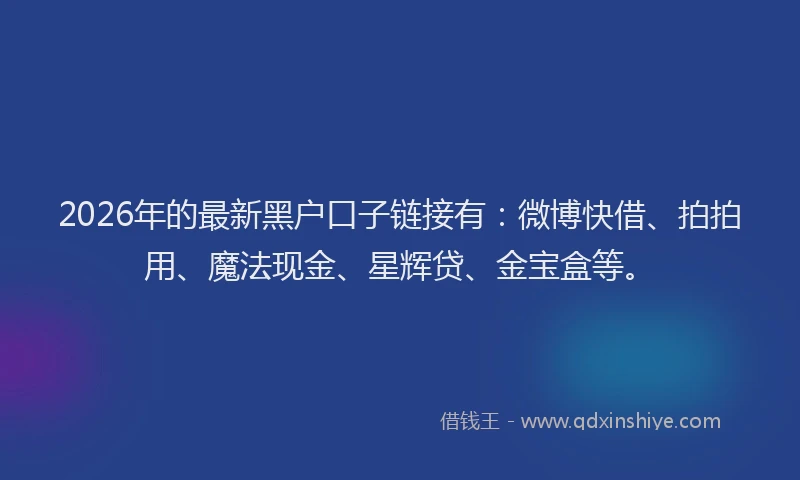 2026年的最新黑户口子链接有：微博快借、拍拍用、魔法现金、星辉贷、金宝盒等。

借钱王 - www.qdxinshiye.com